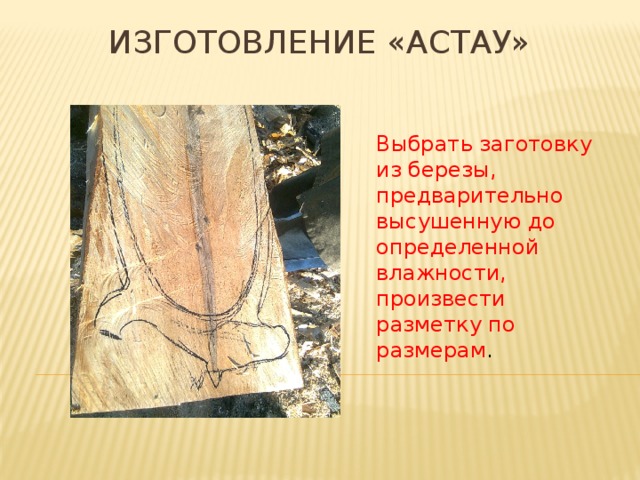 ИЗГОТОВЛЕНИЕ «АСТАУ»

Выбрать заготовку из березы, предварительно высушенную до определенной влажности, произвести разметку по размерам.